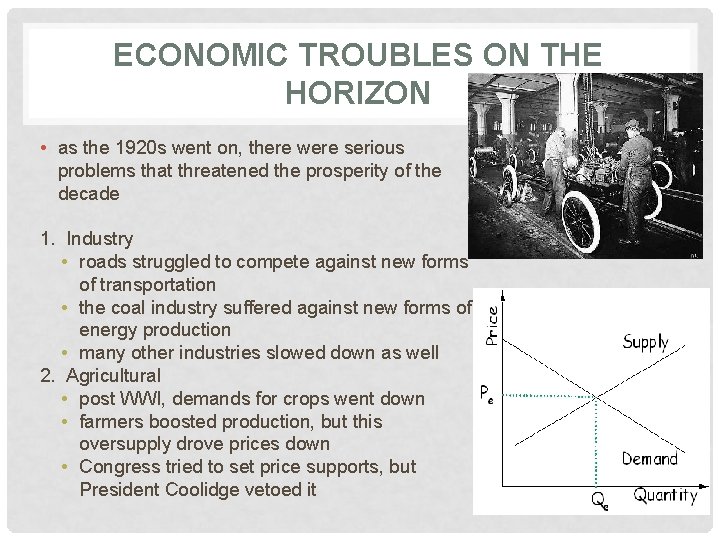 ECONOMIC TROUBLES ON THE HORIZON

• as the 1920s went on, there were serious problems that threatened the prosperity of the decade

1. Industry
• roads struggled to compete against new forms of transportation
• the coal industry suffered against new forms of energy production
• many other industries slowed down as well
2. Agricultural
• post WWI, demands for crops went down
• farmers boosted production, but this oversupply drove prices down
• Congress tried to set price supports, but President Coolidge vetoed it

Price
Supply
$P_e$
Demand
$Q_e$
Quantity